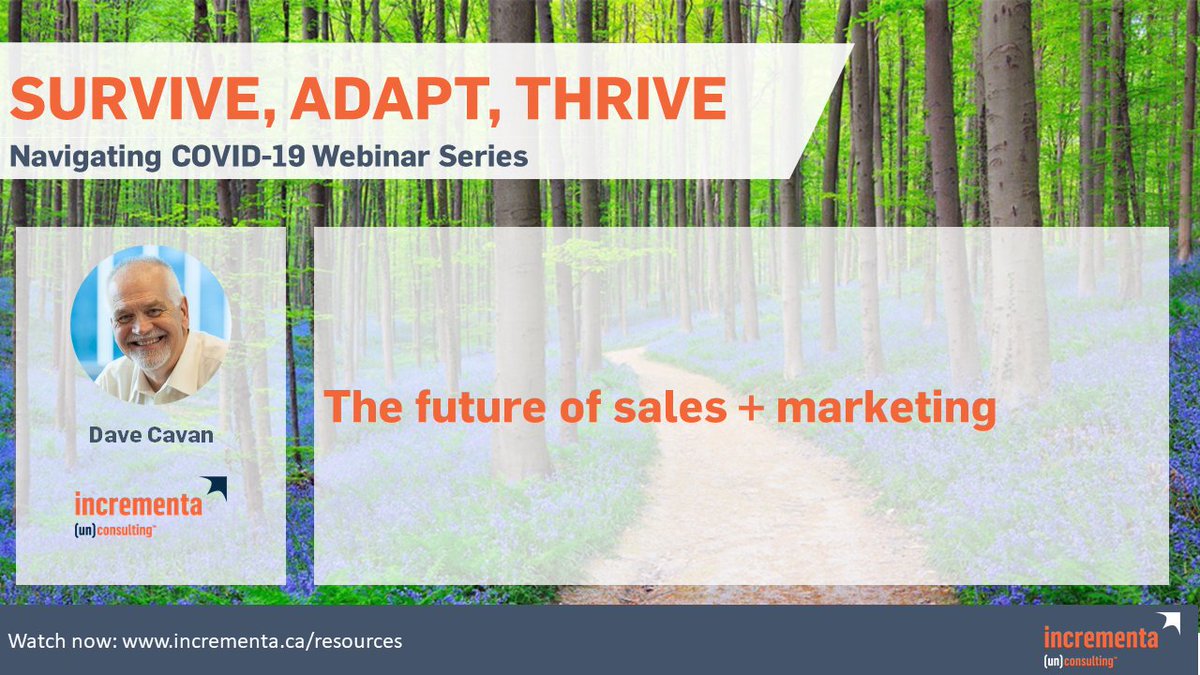 SURVIVE, ADAPT, THRIVE
Navigating COVID-19 Webinar Series

Dave Cavan

incrementa
(un)consulting™

The future of sales + marketing

Watch now: www.incrementa.ca/resources

incrementa
(un)consulting™